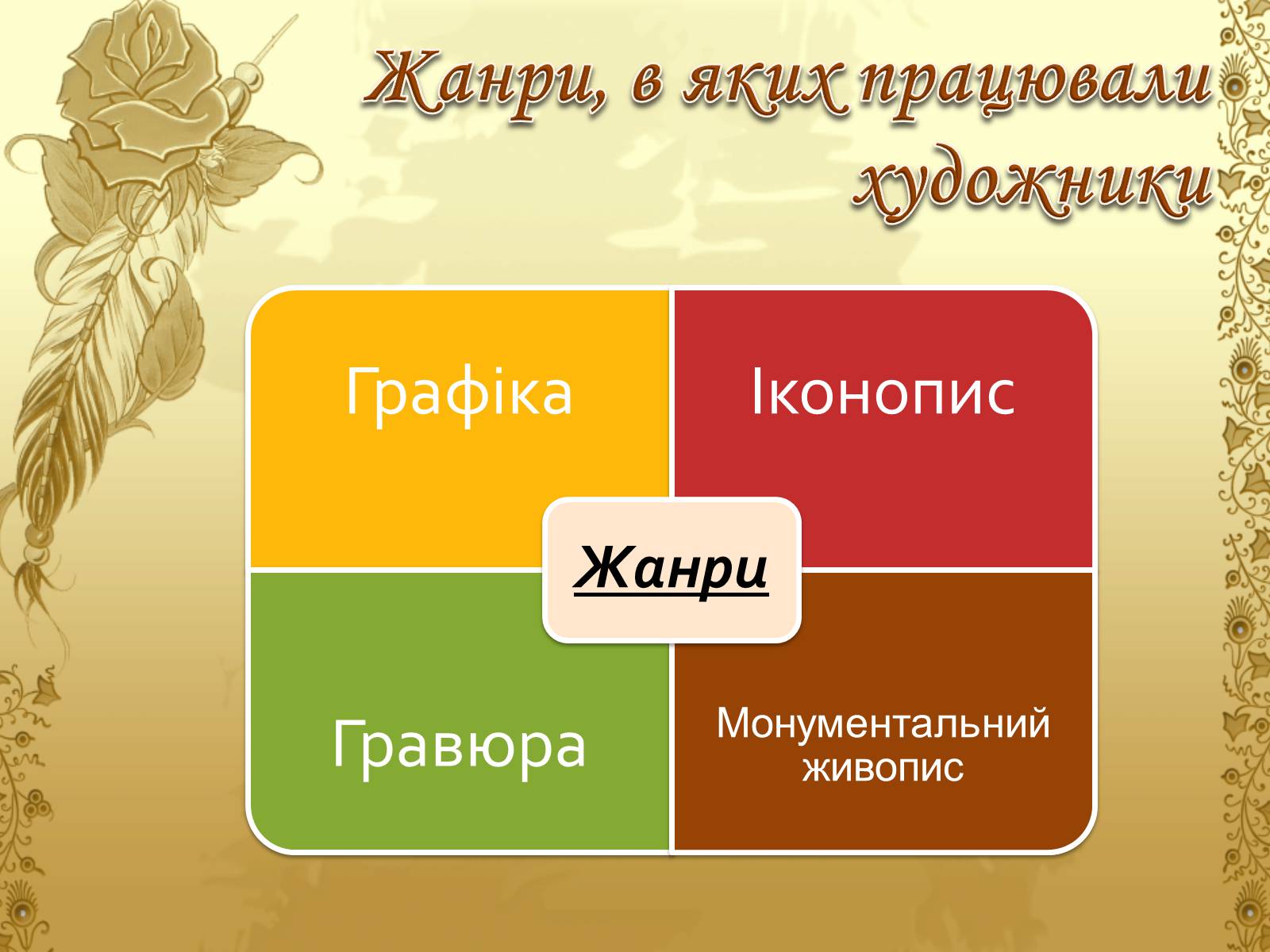 Жанри, в яких працювали художники

Графіка

Іконопис

Жанри

Гравюра

Монументальний живопис